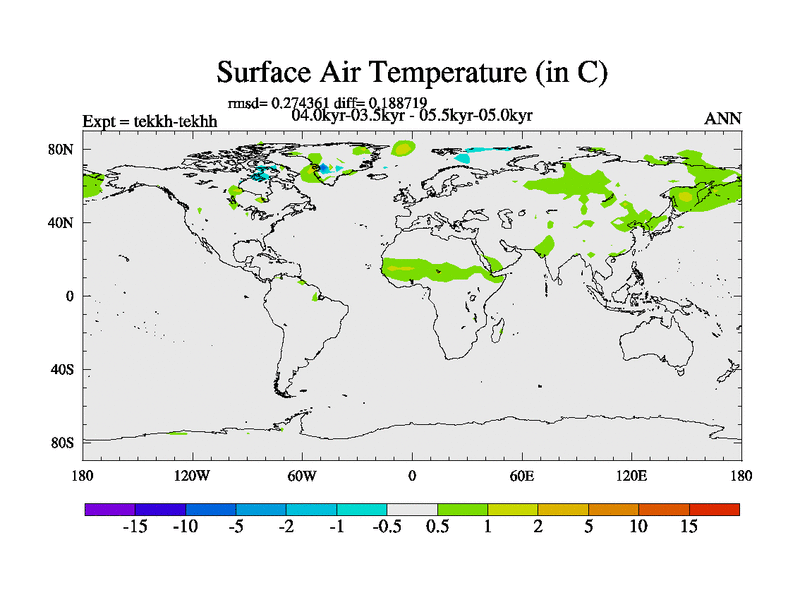 Surface Air Temperature (in C)

rmsd= 0.274361 diff= 0.188719
Expt = tekkh-tekhh 04.0kyr-03.5kyr - 05.5kyr-05.0kyr ANN

80N
40N
0
40S
80S

180 120W 60W 0 60E 120E 180

-15 -10 -5 -2 -1 -0.5 0.5 1 2 5 10 15